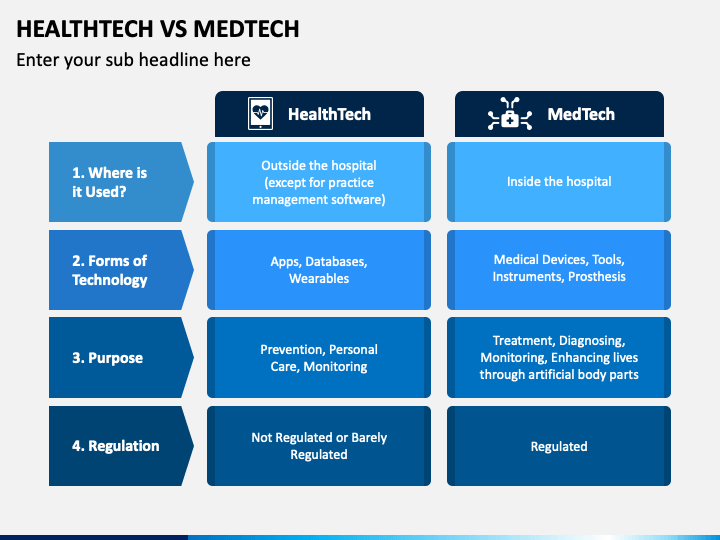 HEALTHTECH VS MEDTECH

Enter your sub headline here

| | HealthTech | MedTech |
|---|---|---|
| 1. Where is it Used? | Outside the hospital (except for practice management software) | Inside the hospital |
| 2. Forms of Technology | Apps, Databases, Wearables | Medical Devices, Tools, Instruments, Prosthesis |
| 3. Purpose | Prevention, Personal Care, Monitoring | Treatment, Diagnosing, Monitoring, Enhancing lives through artificial body parts |
| 4. Regulation | Not Regulated or Barely Regulated | Regulated |